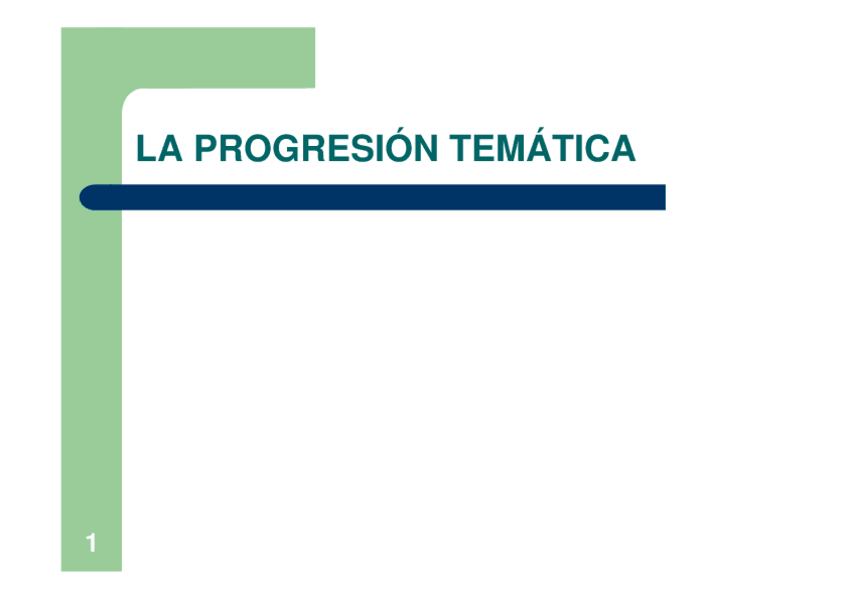 LA PROGRESIÓN TEMÁTICA

1